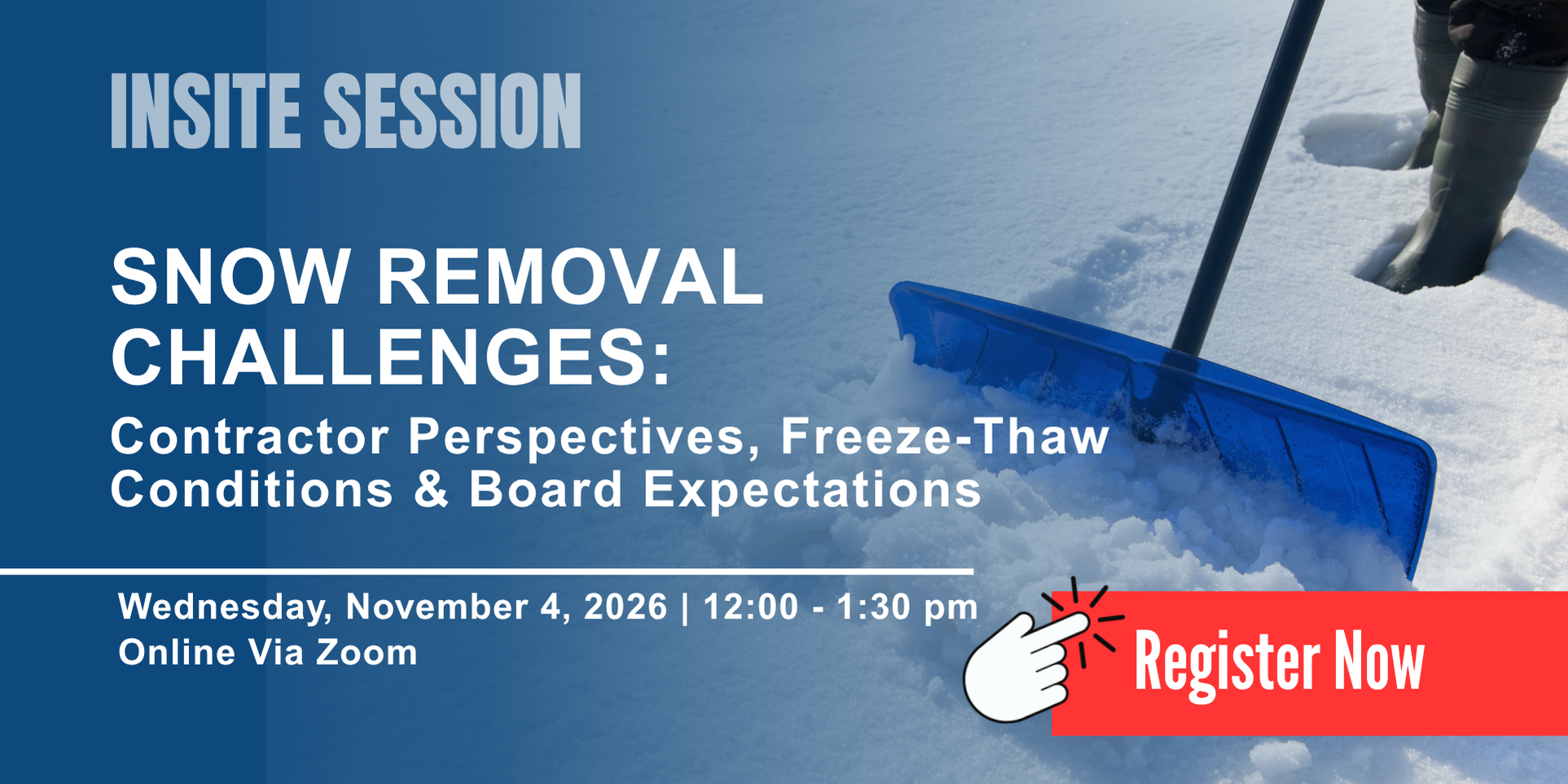 INSITE SESSION

SNOW REMOVAL CHALLENGES:

Contractor Perspectives, Freeze-Thaw Conditions & Board Expectations

Wednesday, November 4, 2026 | 12:00 - 1:30 pm
Online Via Zoom

Register Now